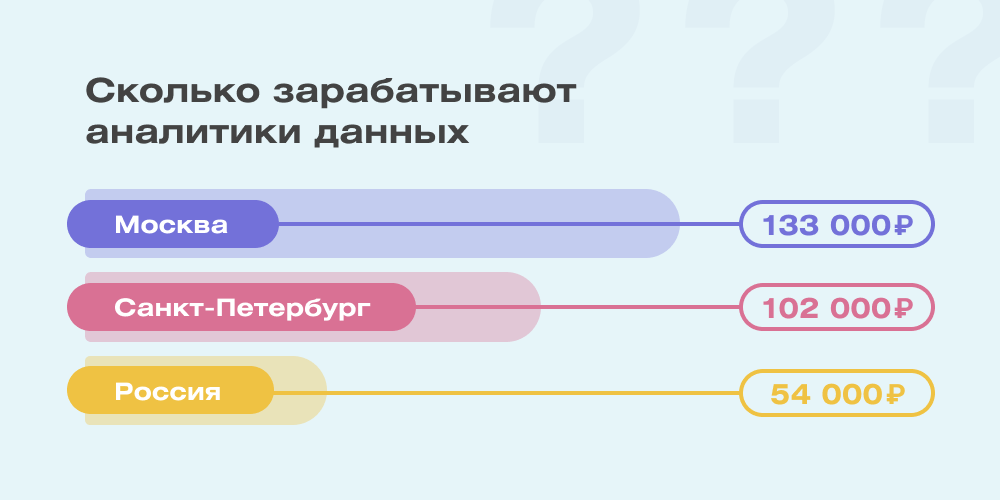 Сколько зарабатывают аналитики данных

Москва
133 000₽

Санкт-Петербург
102 000₽

Россия
54 000₽